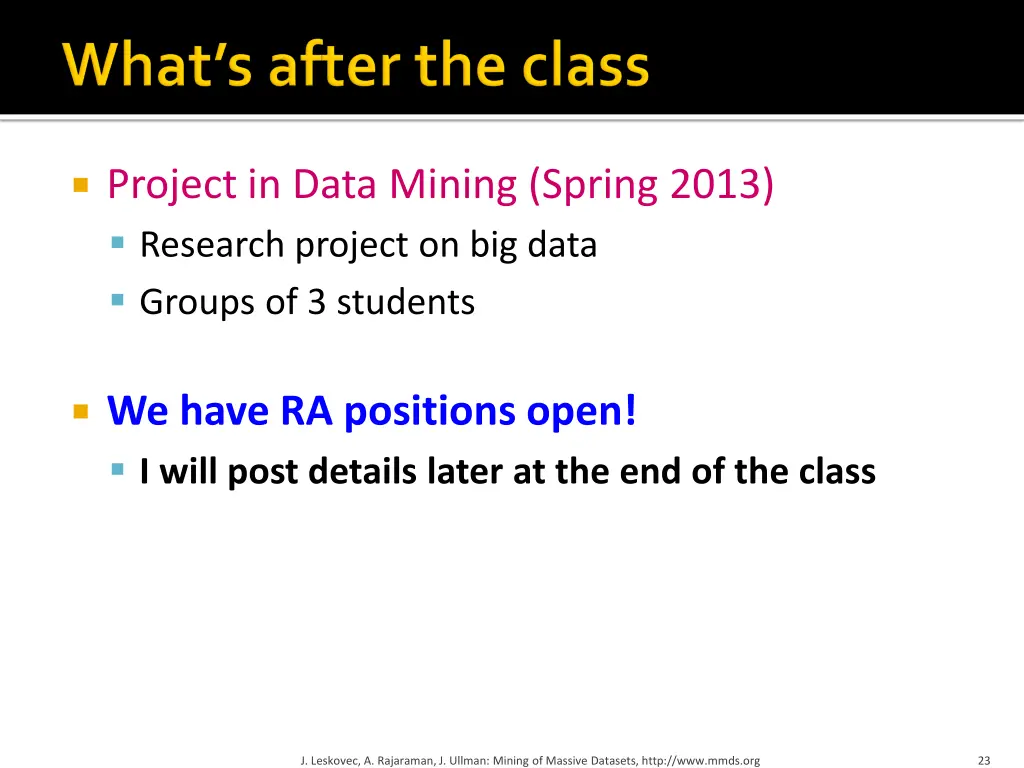 What's after the class

Project in Data Mining (Spring 2013)

Research project on big data

Groups of 3 students

We have RA positions open!

I will post details later at the end of the class

J. Leskovec, A. Rajaraman, J. Ullman: Mining of Massive Datasets, http://www.mmds.org

23